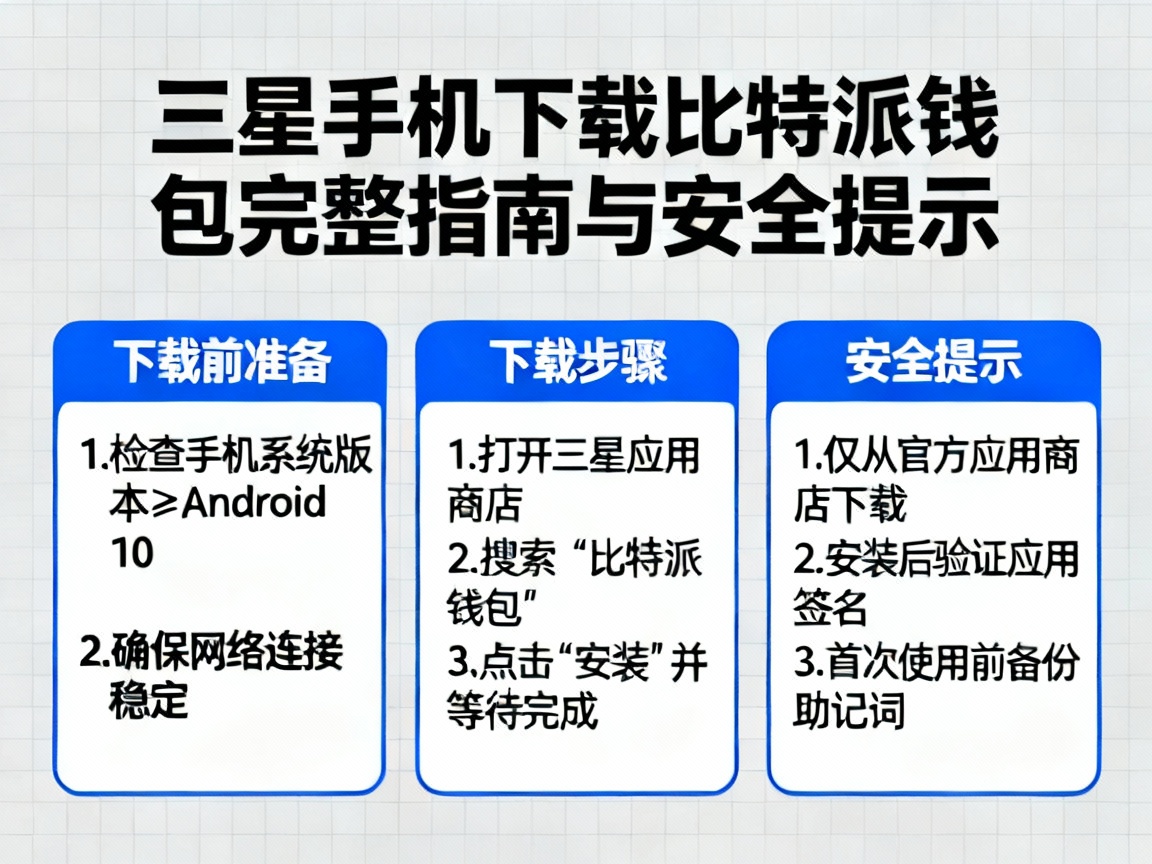 三星手机下载比特派钱包完整指南与安全提示

下载前准备

1.检查手机系统版本≥Android 10

2.确保网络连接稳定

下载步骤

1.打开三星应用商店

2.搜索“比特派钱包”

3.点击“安装”并等待完成

安全提示

1.仅从官方应用商店下载

2.安装后验证应用签名

3.首次使用前备份助记词